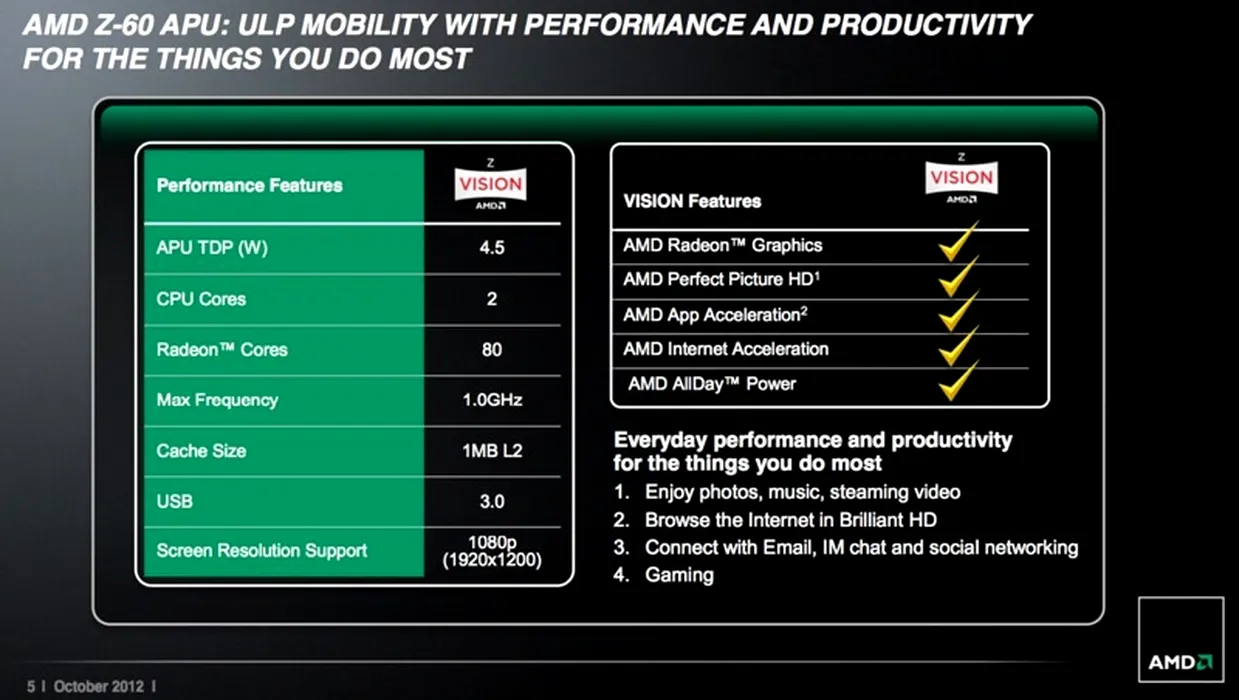 AMD Z-60 APU: ULP MOBILITY WITH PERFORMANCE AND PRODUCTIVITY FOR THE THINGS YOU DO MOST

| Performance Features | Z VISION AMD |
|---|---|
| APU TDP (W) | 4.5 |
| CPU Cores | 2 |
| Radeon™ Cores | 80 |
| Max Frequency | 1.0GHz |
| Cache Size | 1MB L2 |
| USB | 3.0 |
| Screen Resolution Support | 1080p (1920x1200) |

| VISION Features | Z VISION AMD |
|---|---|
| AMD Radeon™ Graphics | ✓ |
| AMD Perfect Picture HD$^1$ | ✓ |
| AMD App Acceleration$^2$ | ✓ |
| AMD Internet Acceleration | ✓ |
| AMD AllDay™ Power | ✓ |

Everyday performance and productivity for the things you do most
1. Enjoy photos, music, steaming video
2. Browse the Internet in Brilliant HD
3. Connect with Email, IM chat and social networking
4. Gaming

5 | October 2012 |

AMD